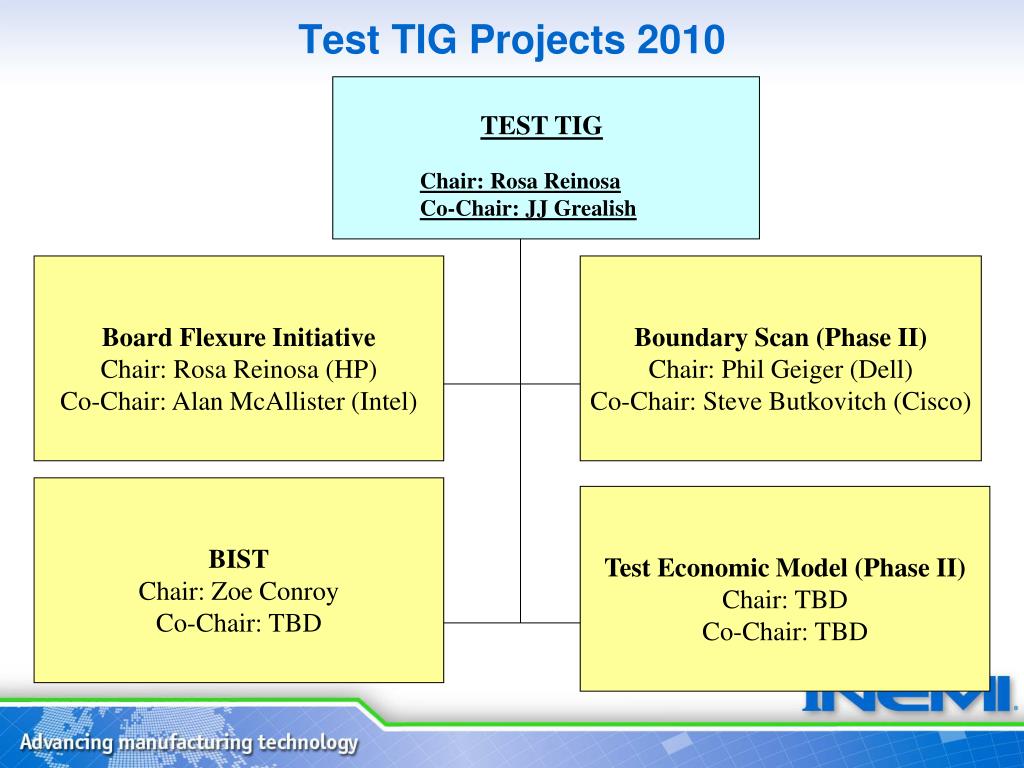 Test TIG Projects 2010

TEST TIG

Chair: Rosa Reinosa
Co-Chair: JJ Grealish

Board Flexure Initiative
Chair: Rosa Reinosa (HP)
Co-Chair: Alan McAllister (Intel)

Boundary Scan (Phase II)
Chair: Phil Geiger (Dell)
Co-Chair: Steve Butkovitch (Cisco)

BIST
Chair: Zoe Conroy
Co-Chair: TBD

Test Economic Model (Phase II)
Chair: TBD
Co-Chair: TBD

iNEMI

Advancing manufacturing technology